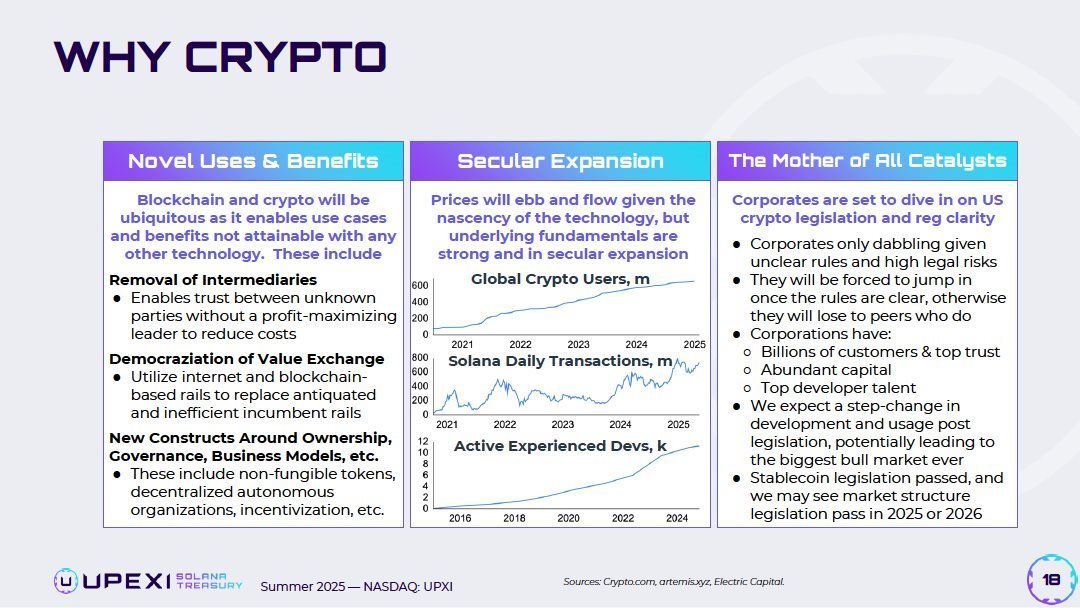 WHY CRYPTO

Novel Uses & Benefits

Blockchain and crypto will be ubiquitous as it enables use cases and benefits not attainable with any other technology. These include

Removal of Intermediaries
● Enables trust between unknown parties without a profit-maximizing leader to reduce costs

Democraziation of Value Exchange
● Utilize internet and blockchain-based rails to replace antiquated and inefficient incumbent rails

New Constructs Around Ownership, Governance, Business Models, etc.
● These include non-fungible tokens, decentralized autonomous organizations, incentivization, etc.

Secular Expansion

Prices will ebb and flow given the nascency of the technology, but underlying fundamentals are strong and in secular expansion

Global Crypto Users, m
600
400
200
0
2021 2022 2023 2024 2025

Solana Daily Transactions, m
800
600
400
200
0
2021 2022 2023 2024 2025

Active Experienced Devs, k
12
10
8
6
4
2
0
2016 2018 2020 2022 2024

The Mother of All Catalysts

Corporates are set to dive in on US crypto legislation and reg clarity

● Corporates only dabbling given unclear rules and high legal risks
● They will be forced to jump in once the rules are clear, otherwise they will lose to peers who do
● Corporations have:
○ Billions of customers & top trust
○ Abundant capital
○ Top developer talent
● We expect a step-change in development and usage post legislation, potentially leading to the biggest bull market ever
● Stablecoin legislation passed, and we may see market structure legislation pass in 2025 or 2026

UPEXI SOLANA TREASURY
Summer 2025 — NASDAQ: UPXI
Sources: Crypto.com, artemis.xyz, Electric Capital.
18